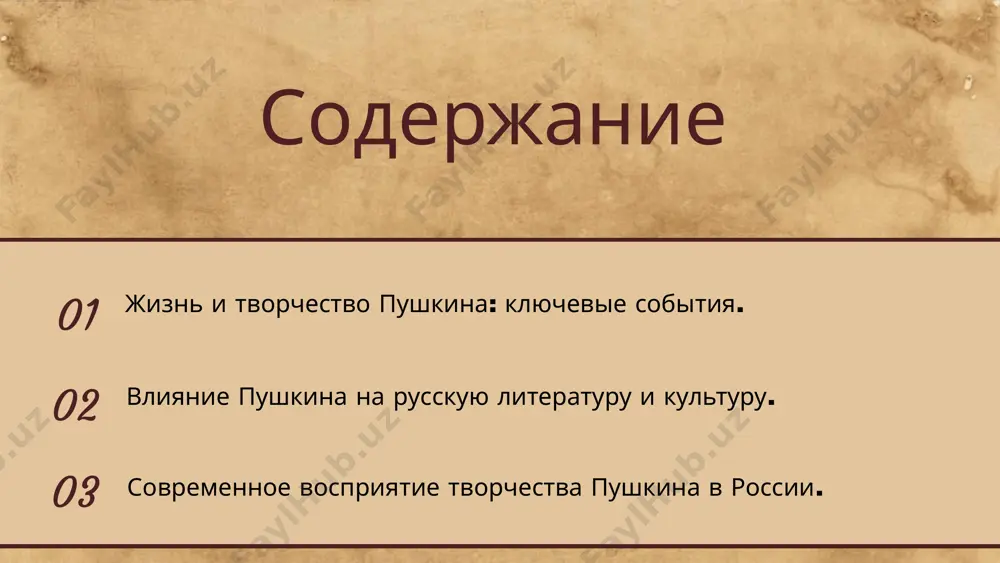 Содержание

01 Жизнь и творчество Пушкина: ключевые события.

02 Влияние Пушкина на русскую литературу и культуру.

03 Современное восприятие творчества Пушкина в России.

FaylHub.uz